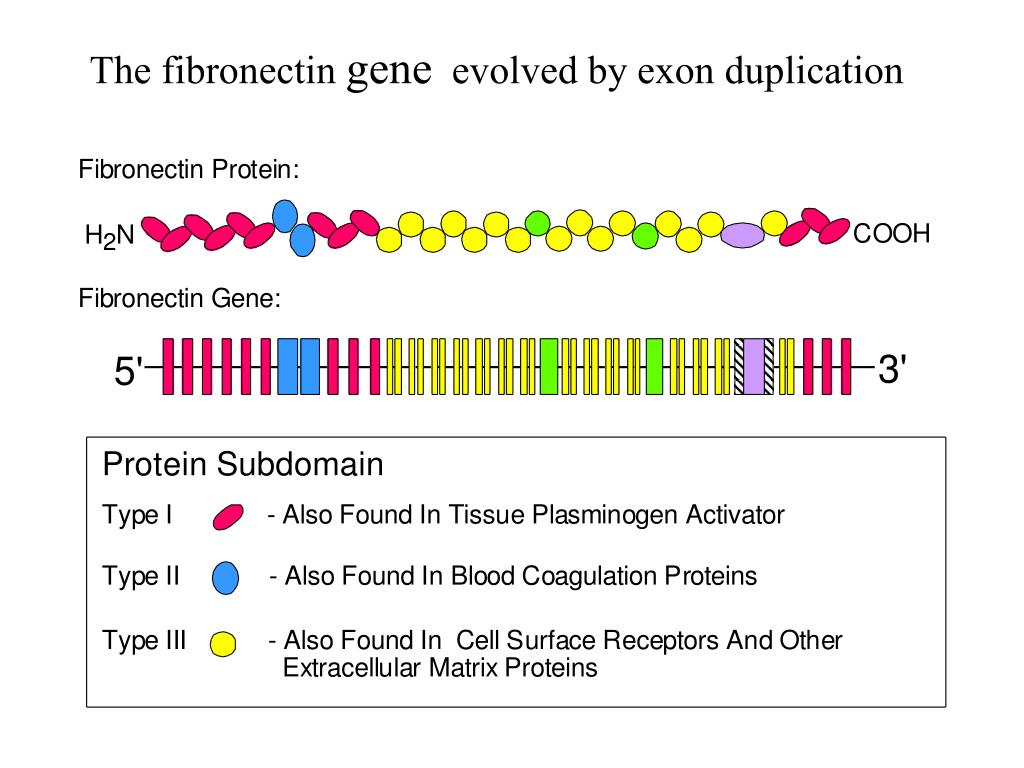 The fibronectin gene evolved by exon duplication

Fibronectin Protein:

$H_2N$

COOH

Fibronectin Gene:

5'

3'

Protein Subdomain

Type I - Also Found In Tissue Plasminogen Activator

Type II - Also Found In Blood Coagulation Proteins

Type III - Also Found In Cell Surface Receptors And Other Extracellular Matrix Proteins